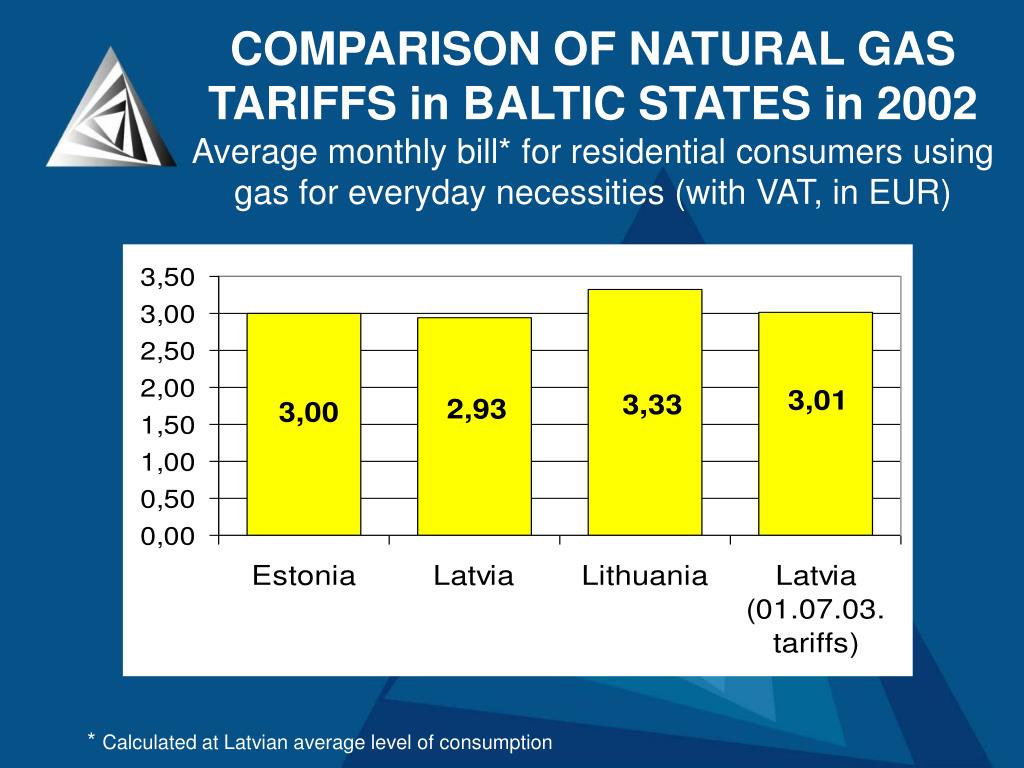 COMPARISON OF NATURAL GAS TARIFFS in BALTIC STATES in 2002

Average monthly bill* for residential consumers using gas for everyday necessities (with VAT, in EUR)

3,50
3,00
2,50
2,00
1,50
1,00
0,50
0,00

3,00
2,93
3,33
3,01

Estonia
Latvia
Lithuania
Latvia (01.07.03. tariffs)

* Calculated at Latvian average level of consumption